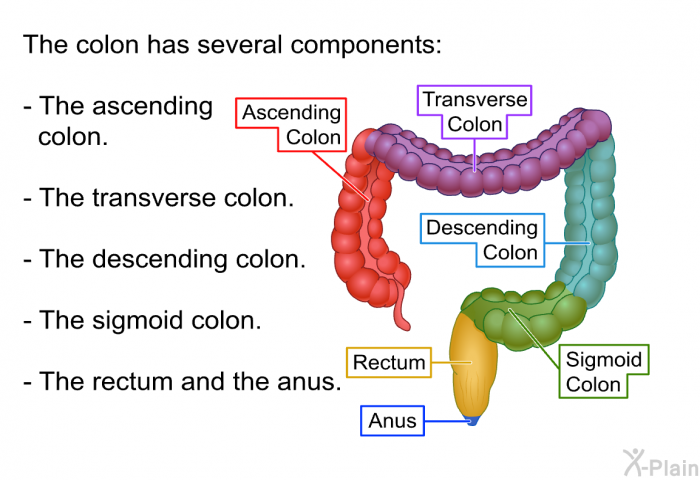 The colon has several components:

- The ascending colon.

- The transverse colon.

- The descending colon.

- The sigmoid colon.

- The rectum and the anus.

Ascending Colon

Transverse Colon

Descending Colon

Sigmoid Colon

Rectum

Anus

X-Plain